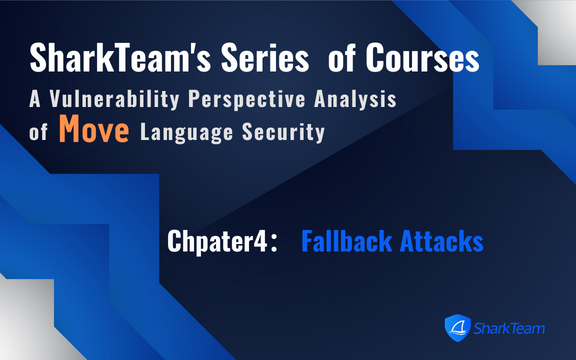 SharkTeam's Series of Courses
A Vulnerability Perspective Analysis of Move Language Security

Chpater4: Fallback Attacks

SharkTeam